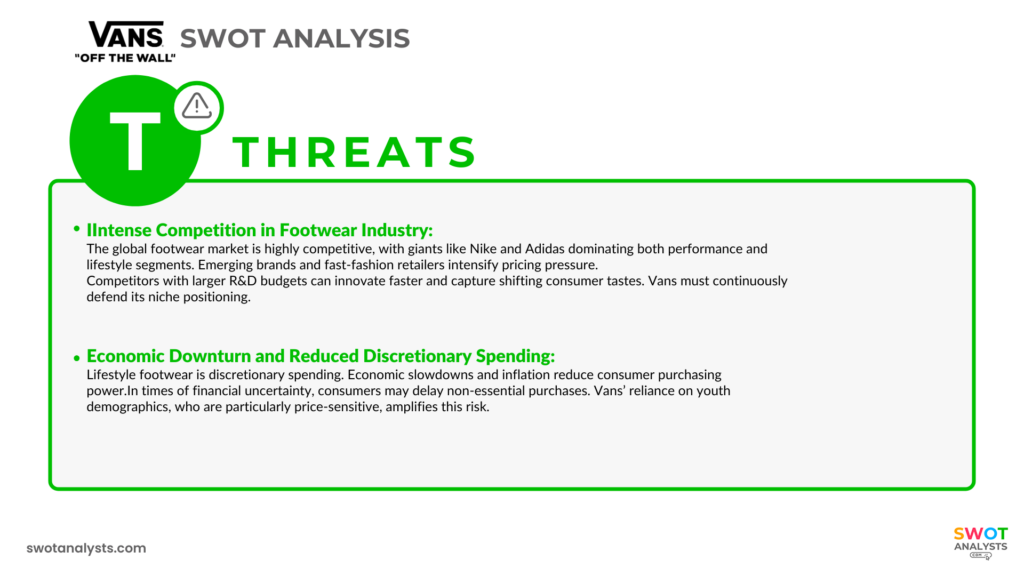 VANS "OFF THE WALL" SWOT ANALYSIS

T

THREATS

• IIntense Competition in Footwear Industry:
The global footwear market is highly competitive, with giants like Nike and Adidas dominating both performance and lifestyle segments. Emerging brands and fast-fashion retailers intensify pricing pressure.
Competitors with larger R&D budgets can innovate faster and capture shifting consumer tastes. Vans must continuously defend its niche positioning.

• Economic Downturn and Reduced Discretionary Spending:
Lifestyle footwear is discretionary spending. Economic slowdowns and inflation reduce consumer purchasing power.In times of financial uncertainty, consumers may delay non-essential purchases. Vans' reliance on youth demographics, who are particularly price-sensitive, amplifies this risk.

swotanalysts.com

SWOT ANALYSTS